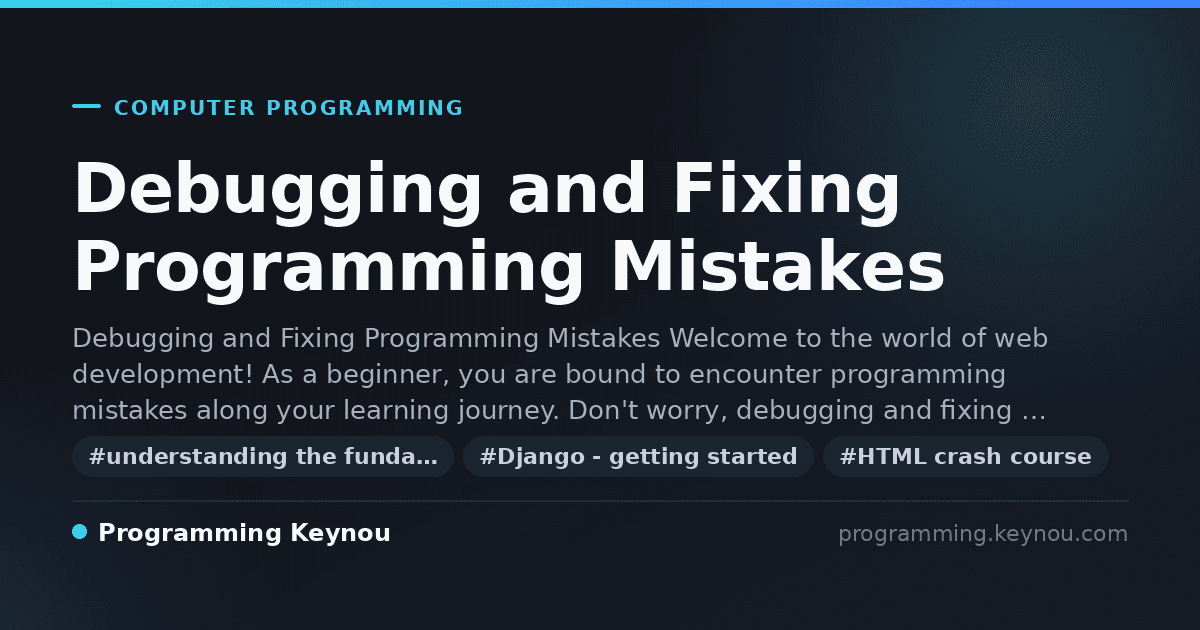 COMPUTER PROGRAMMING

Debugging and Fixing Programming Mistakes

Debugging and Fixing Programming Mistakes Welcome to the world of web development! As a beginner, you are bound to encounter programming mistakes along your learning journey. Don't worry, debugging and fixing …

#understanding the funda… #Django - getting started #HTML crash course

Programming Keynou

programming.keynou.com